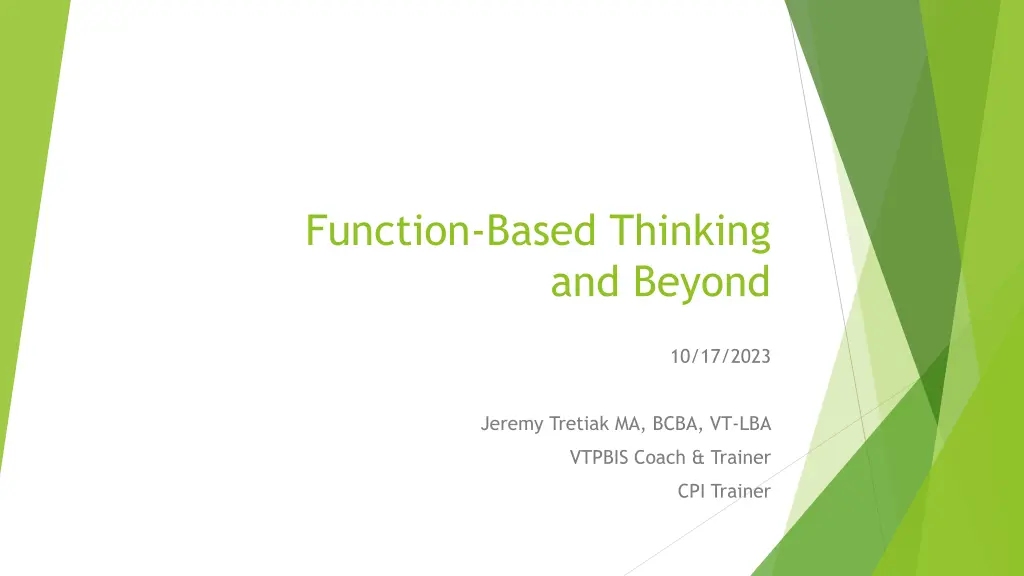 Function-Based Thinking and Beyond

10/17/2023

Jeremy Tretiak MA, BCBA, VT-LBA

VTPBIS Coach & Trainer

CPI Trainer